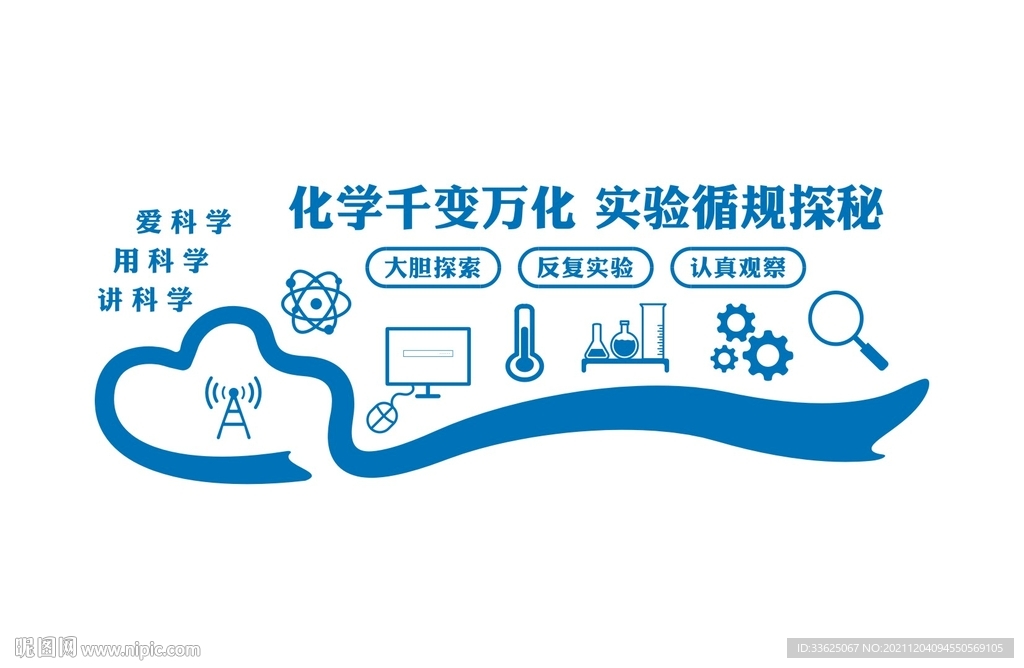 爱科学
用科学
讲科学

化学千变万化 实验循规探秘

大胆探索
反复实验
认真观察

昵图网 www.nipic.com

ID:33625067 NO:20211204094550569105